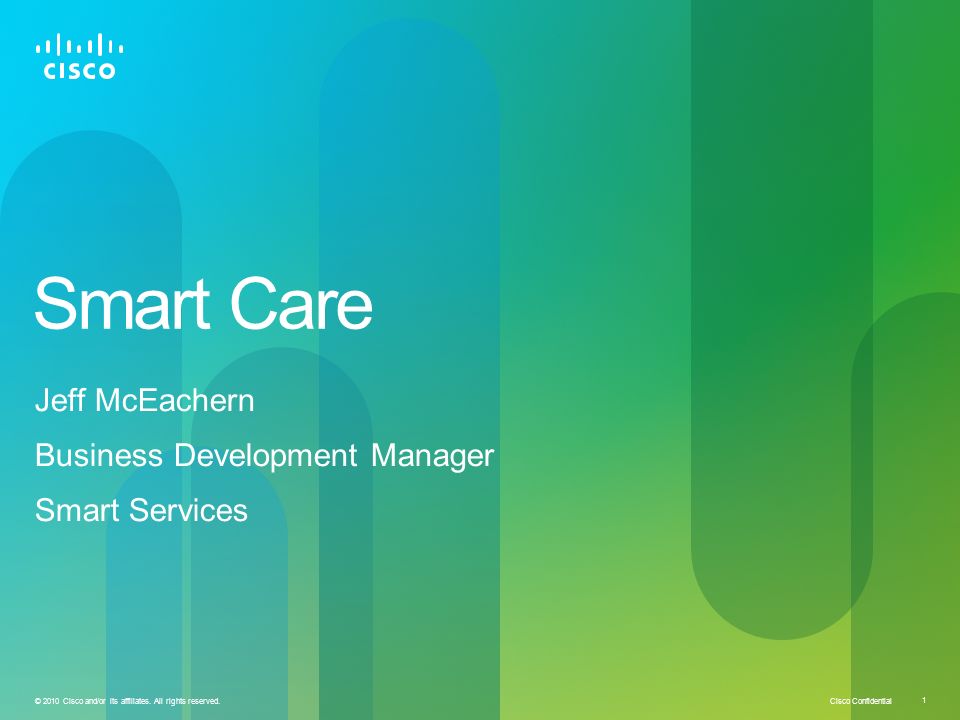 CISCO

Smart Care

Jeff McEachern

Business Development Manager

Smart Services

© 2010 Cisco and/or its affiliates. All rights reserved.

Cisco Confidential

1